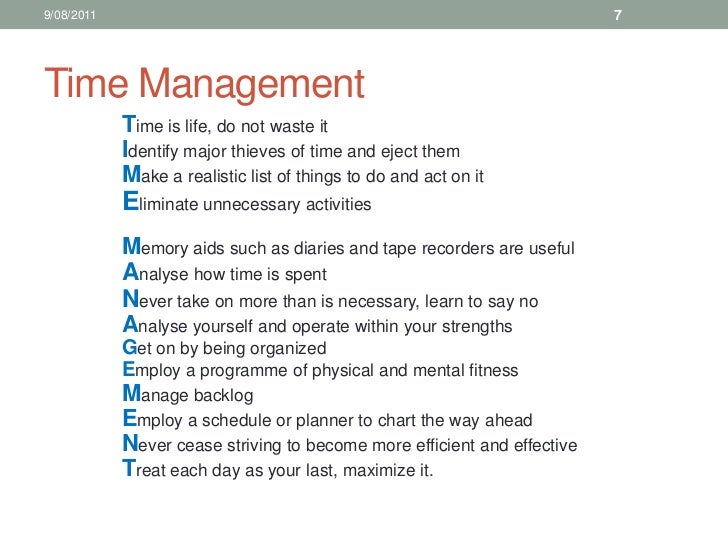 9/08/2011

7

Time Management

Time is life, do not waste it
Identify major thieves of time and eject them
Make a realistic list of things to do and act on it
Eliminate unnecessary activities

Memory aids such as diaries and tape recorders are useful
Analyse how time is spent
Never take on more than is necessary, learn to say no
Analyse yourself and operate within your strengths
Get on by being organized
Employ a programme of physical and mental fitness
Manage backlog
Employ a schedule or planner to chart the way ahead
Never cease striving to become more efficient and effective
Treat each day as your last, maximize it.